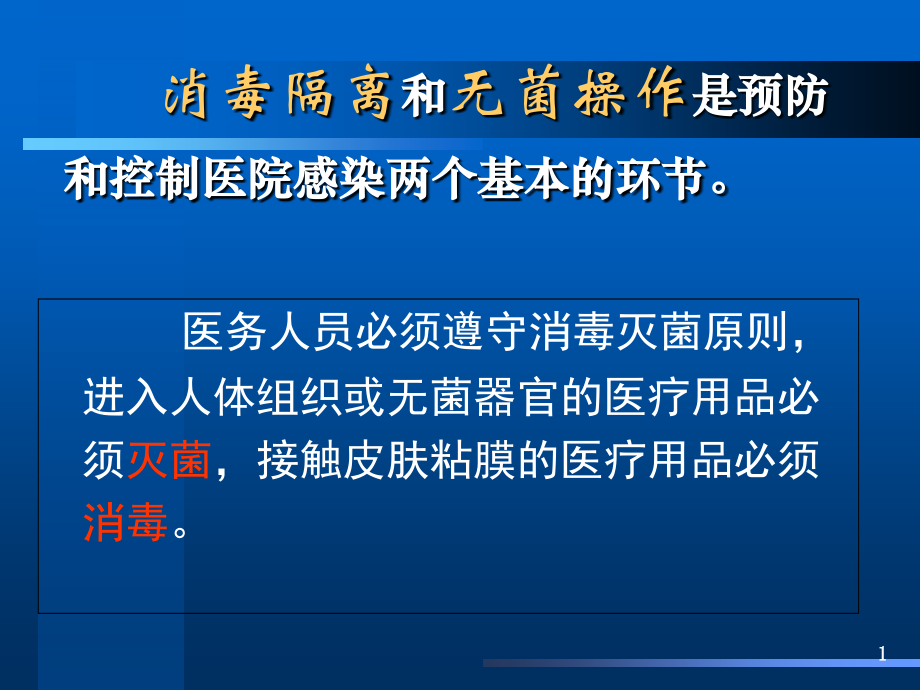 消毒隔离和无菌操作是预防和控制医院感染两个基本的环节。

医务人员必须遵守消毒灭菌原则，进入人体组织或无菌器官的医疗用品必须灭菌，接触皮肤粘膜的医疗用品必须消毒。

1